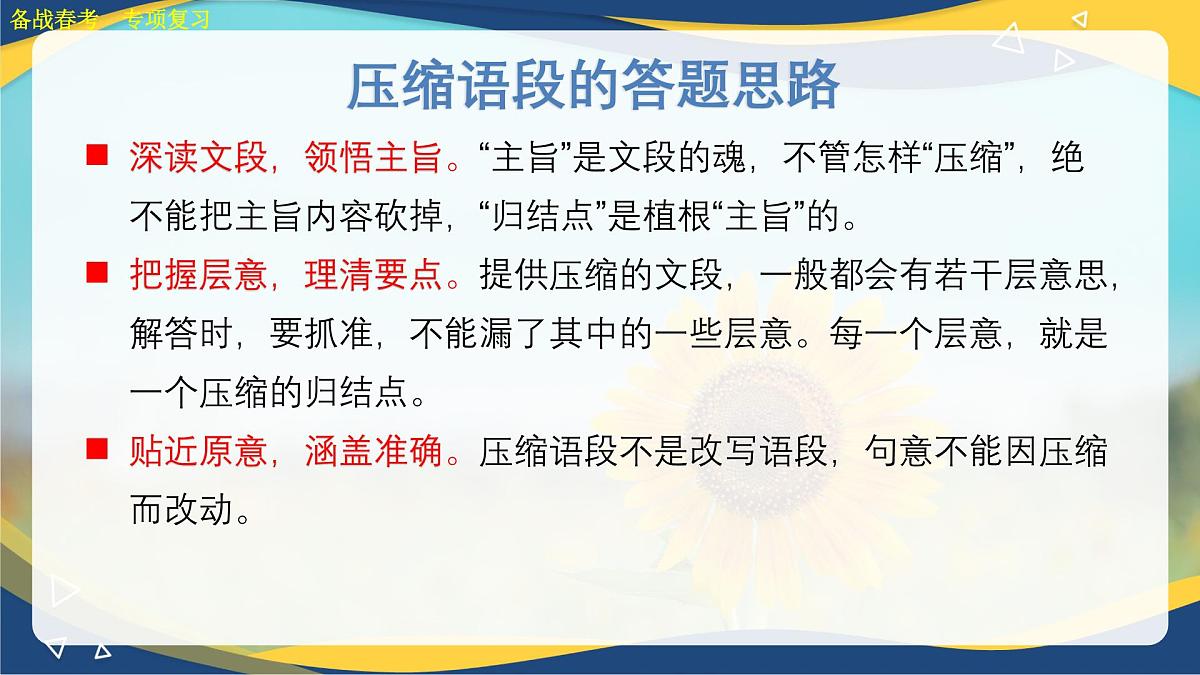 备战春考　专项复习

压缩语段的答题思路

■ 深读文段，领悟主旨。“主旨”是文段的魂，不管怎样“压缩”，绝不能把主旨内容砍掉，“归结点”是植根“主旨”的。

■ 把握层意，理清要点。提供压缩的文段，一般都会有若干层意思，解答时，要抓准，不能漏了其中的一些层意。每一个层意，就是一个压缩的归结点。

■ 贴近原意，涵盖准确。压缩语段不是改写语段，句意不能因压缩而改动。